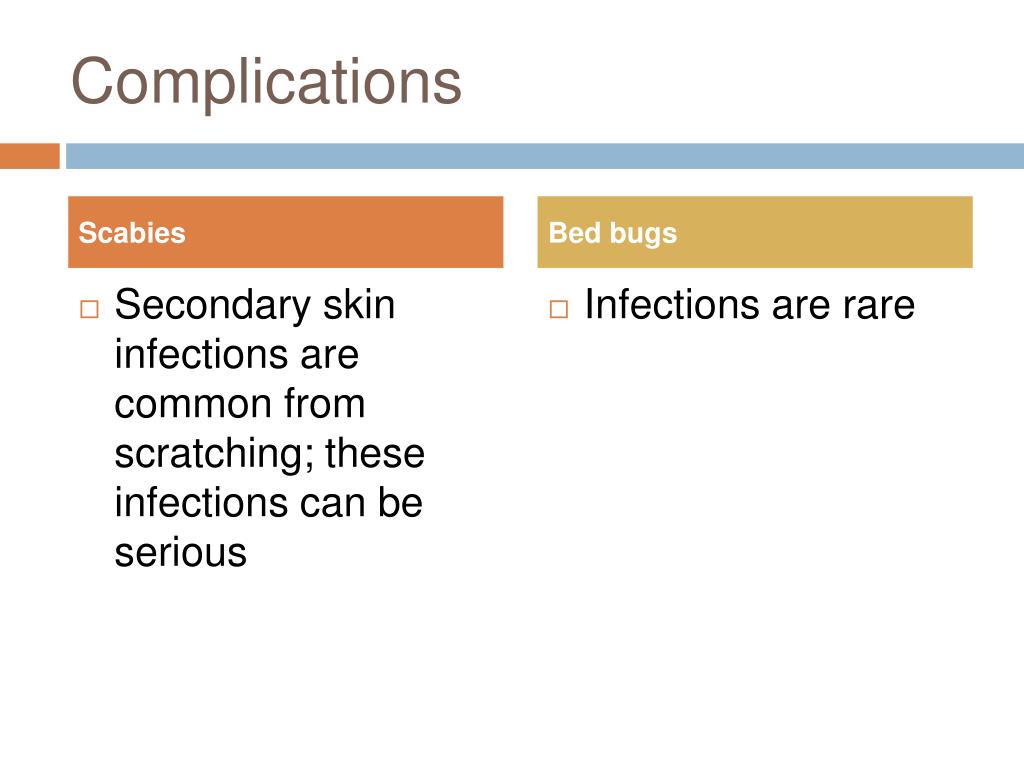 Complications

Scabies

□ Secondary skin infections are common from scratching; these infections can be serious

Bed bugs

□ Infections are rare